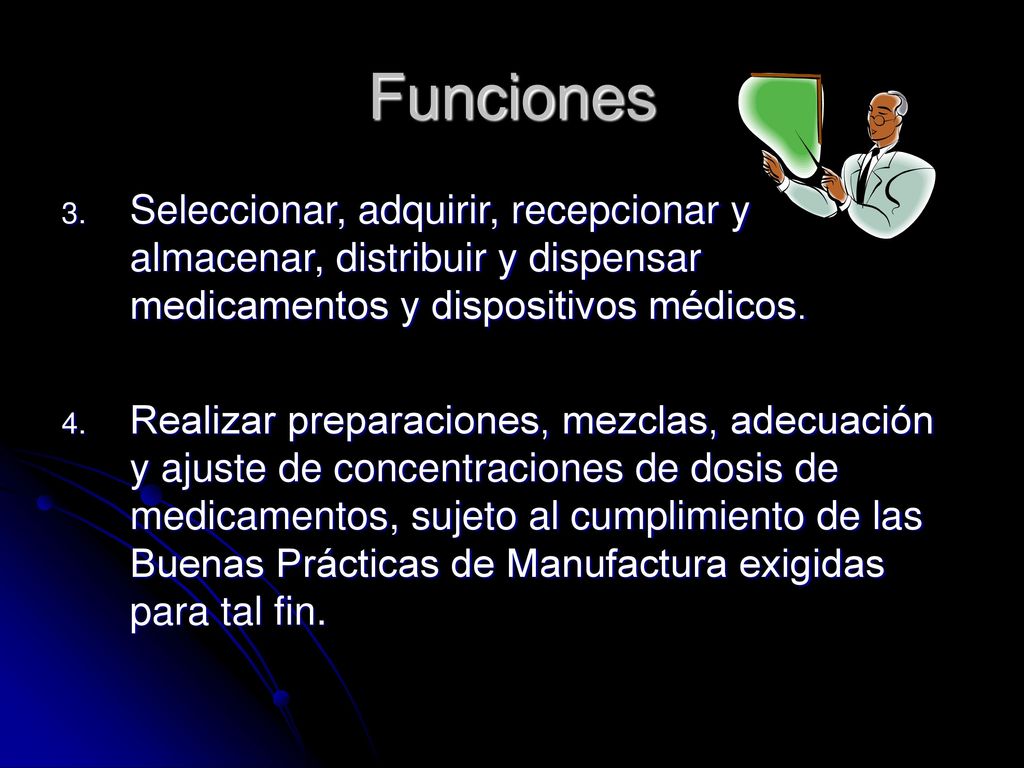 Funciones

3. Seleccionar, adquirir, recepcionar y almacenar, distribuir y dispensar medicamentos y dispositivos médicos.

4. Realizar preparaciones, mezclas, adecuación y ajuste de concentraciones de dosis de medicamentos, sujeto al cumplimiento de las Buenas Prácticas de Manufactura exigidas para tal fin.